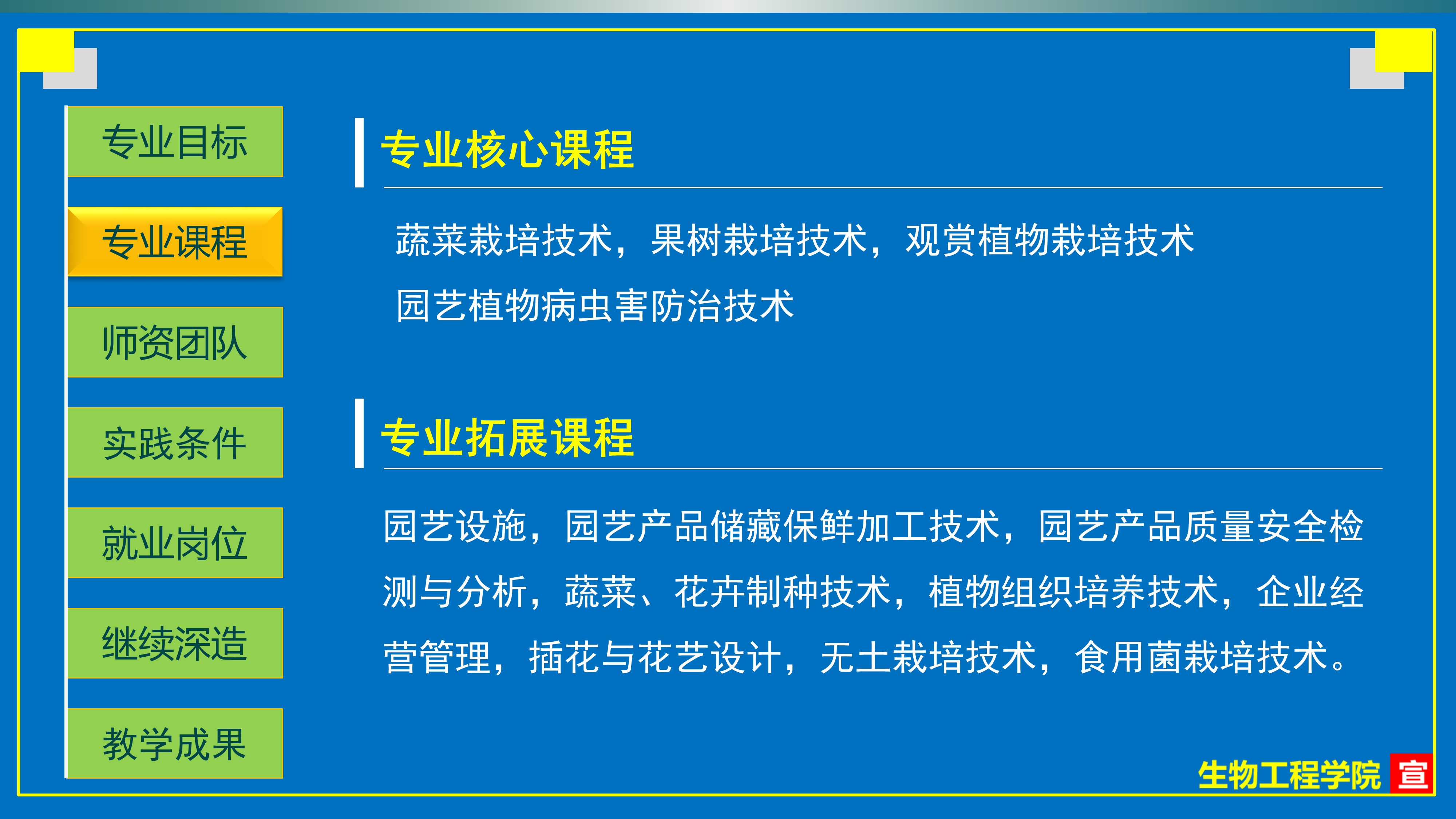 专业目标

专业课程

师资团队

实践条件

就业岗位

继续深造

教学成果

专业核心课程

蔬菜栽培技术，果树栽培技术，观赏植物栽培技术
园艺植物病虫害防治技术

专业拓展课程

园艺设施，园艺产品储藏保鲜加工技术，园艺产品质量安全检测与分析，蔬菜、花卉制种技术，植物组织培养技术，企业经营管理，插花与花艺设计，无土栽培技术，食用菌栽培技术。

生物工程学院 宣